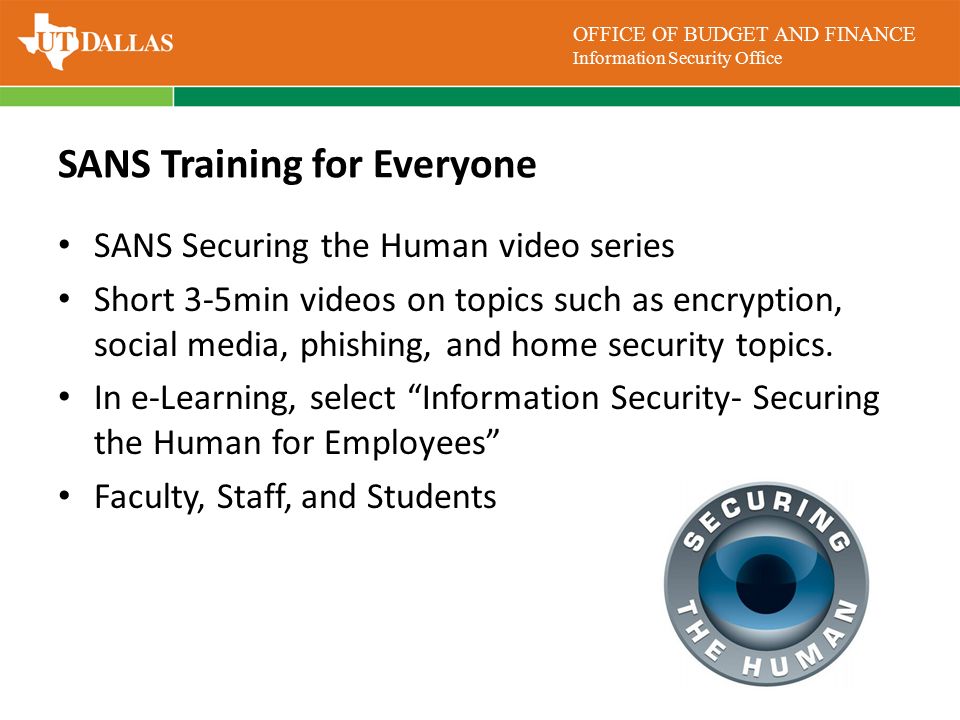 UT DALLAS

OFFICE OF BUDGET AND FINANCE
Information Security Office

SANS Training for Everyone

• SANS Securing the Human video series
• Short 3-5min videos on topics such as encryption, social media, phishing, and home security topics.
• In e-Learning, select “Information Security- Securing the Human for Employees”
• Faculty, Staff, and Students

SECURING THE HUMAN